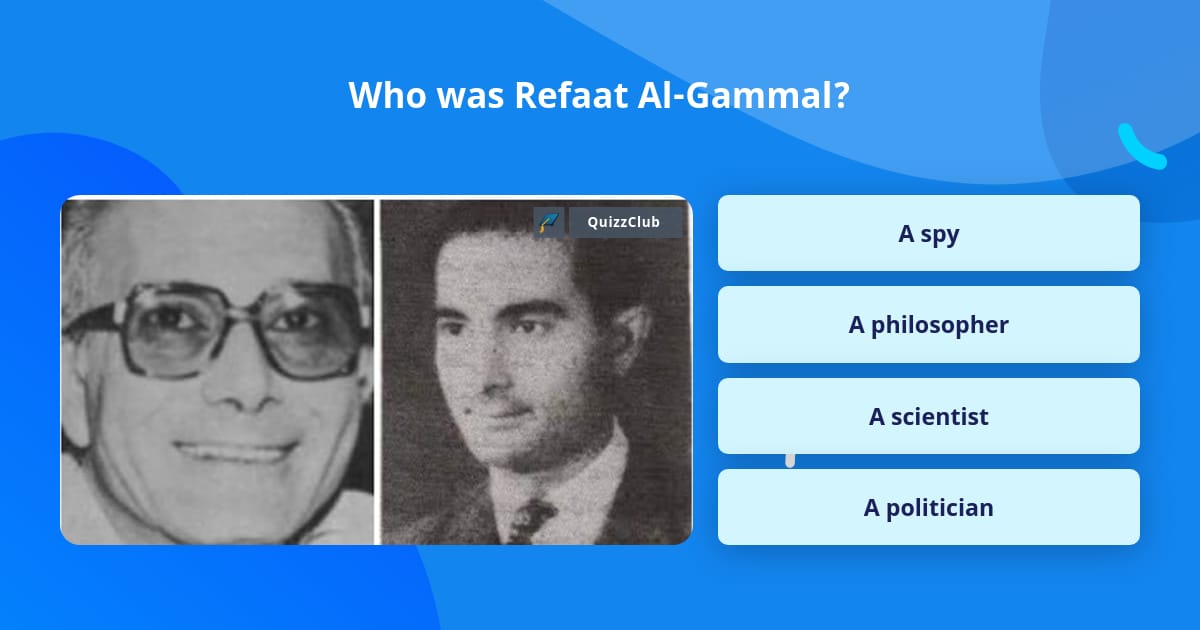 Who was Refaat Al-Gammal?

QuizzClub

A spy

A philosopher

A scientist

A politician